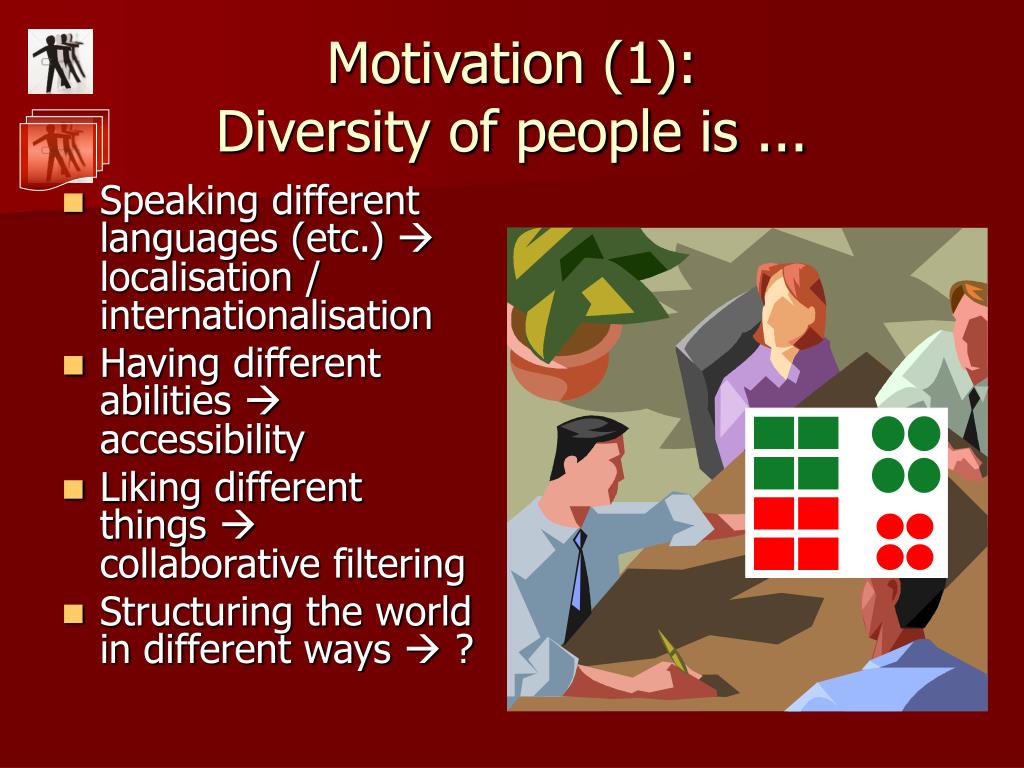 Motivation (1):
Diversity of people is ...

- Speaking different languages (etc.) → localisation / internationalisation
- Having different abilities → accessibility
- Liking different things → collaborative filtering
- Structuring the world in different ways → ?